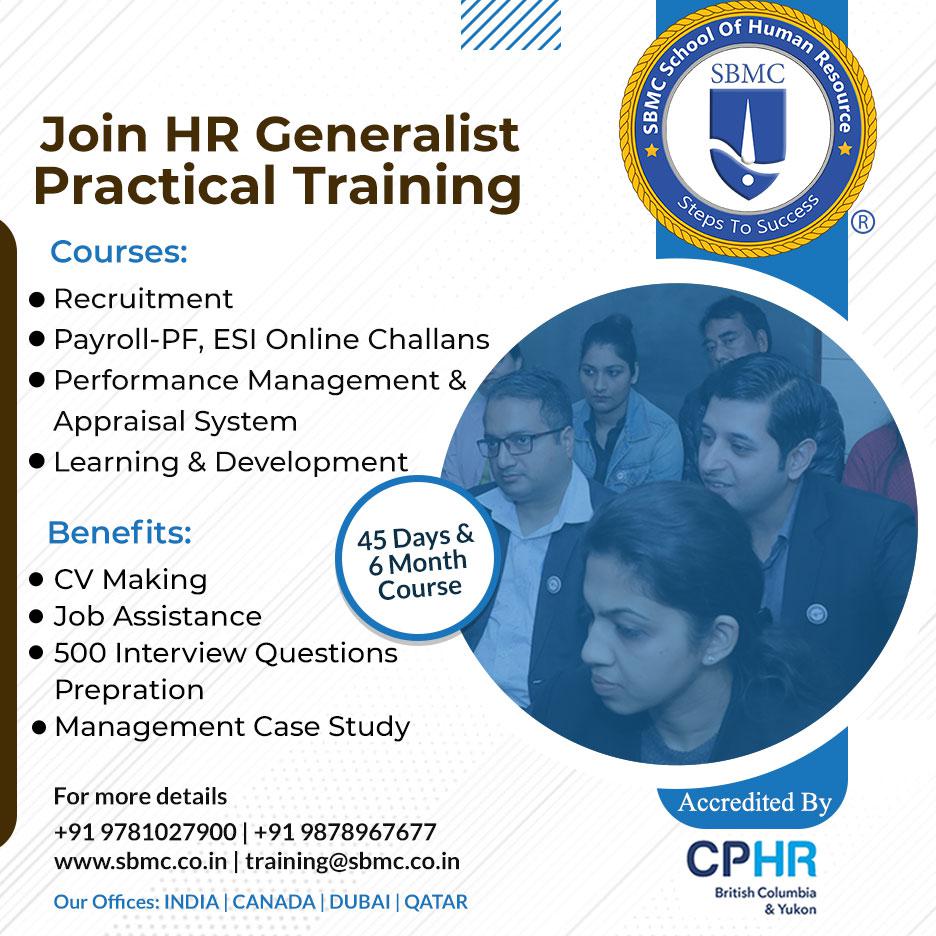 SBMC School Of Human Resource
SBMC
Steps To Success
®

Join HR Generalist Practical Training

Courses:
● Recruitment
● Payroll-PF, ESI Online Challans
● Performance Management & Appraisal System
● Learning & Development

Benefits:
● CV Making
● Job Assistance
● 500 Interview Questions Prepration
● Management Case Study

45 Days & 6 Month Course

For more details
+91 9781027900 | +91 9878967677
www.sbmc.co.in | training@sbmc.co.in

Our Offices: INDIA | CANADA | DUBAI | QATAR

Accredited By
CPHR
British Columbia & Yukon